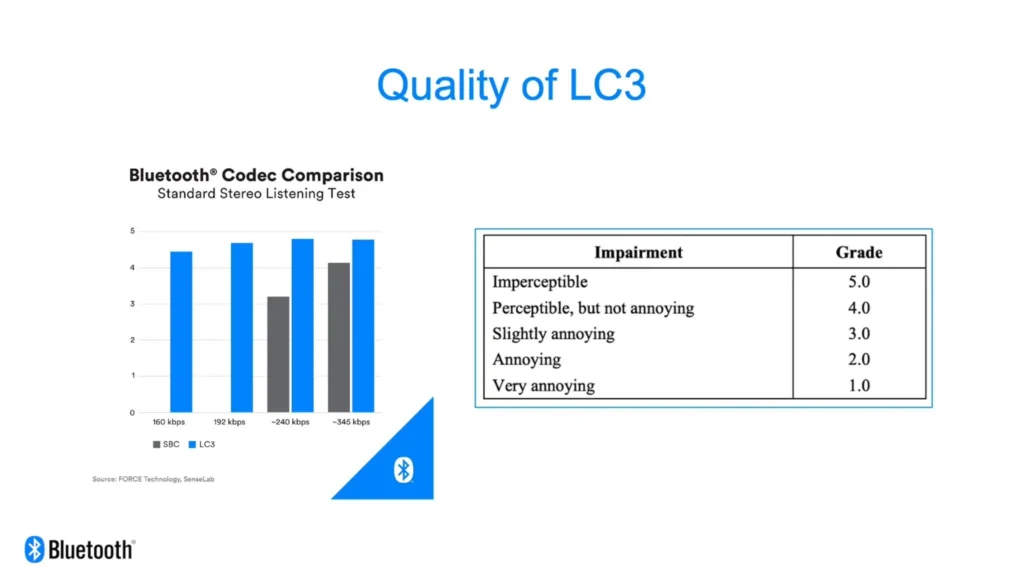 Quality of LC3

Bluetooth® Codec Comparison
Standard Stereo Listening Test

5
4
3
2
1
0

160 kbps
192 kbps
~240 kbps
~345 kbps

SBC
LC3

Source: FORCE Technology, SenseLab

| Impairment | Grade |
|---|---|
| Imperceptible | 5.0 |
| Perceptible, but not annoying | 4.0 |
| Slightly annoying | 3.0 |
| Annoying | 2.0 |
| Very annoying | 1.0 |

Bluetooth®